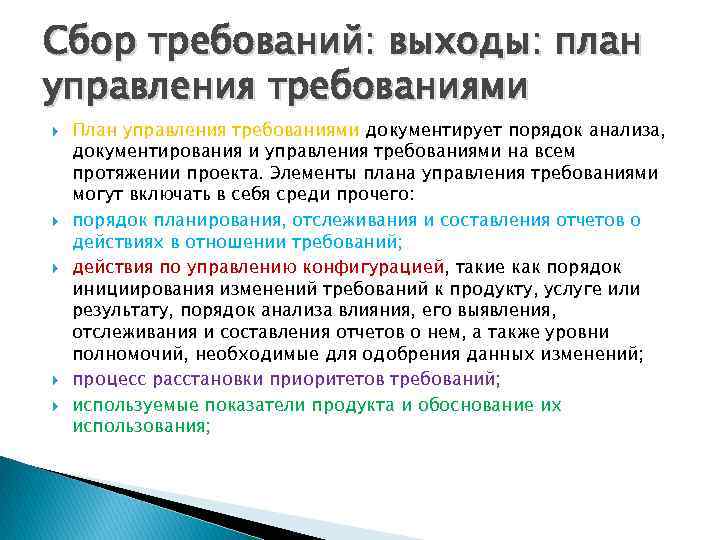 Сбор требований: выходы: план управления требованиями

План управления требованиями документирует порядок анализа, документирования и управления требованиями на всем протяжении проекта. Элементы плана управления требованиями могут включать в себя среди прочего:

порядок планирования, отслеживания и составления отчетов о действиях в отношении требований;

действия по управлению конфигурацией, такие как порядок инициирования изменений требований к продукту, услуге или результату, порядок анализа влияния, его выявления, отслеживания и составления отчетов о нем, а также уровни полномочий, необходимые для одобрения данных изменений;

процесс расстановки приоритетов требований;

используемые показатели продукта и обоснование их использования;